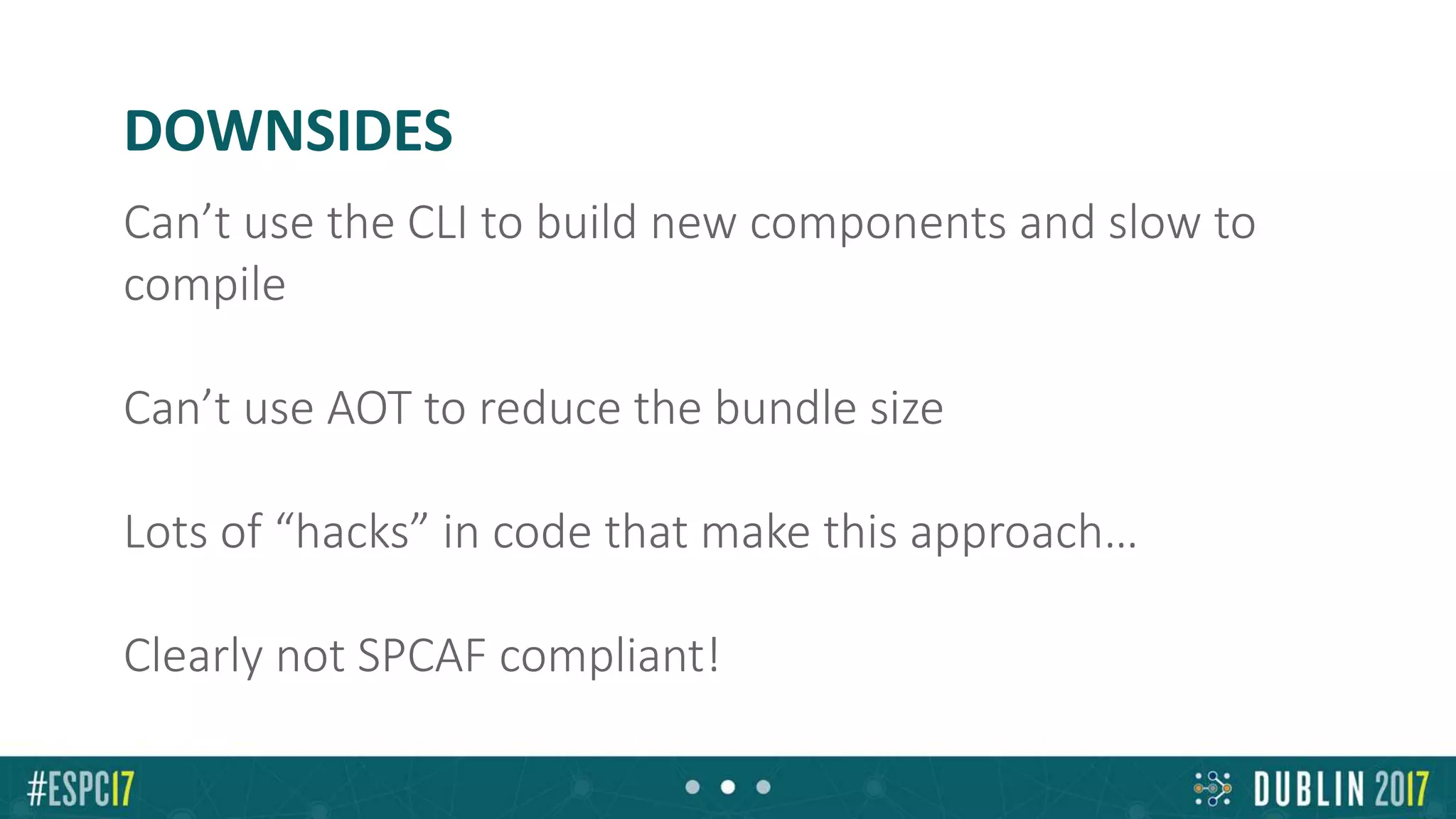 DOWNSIDES

Can’t use the CLI to build new components and slow to compile

Can’t use AOT to reduce the bundle size

Lots of “hacks” in code that make this approach…

Clearly not SPCAF compliant!

#ESPC17

DUBLIN 2017